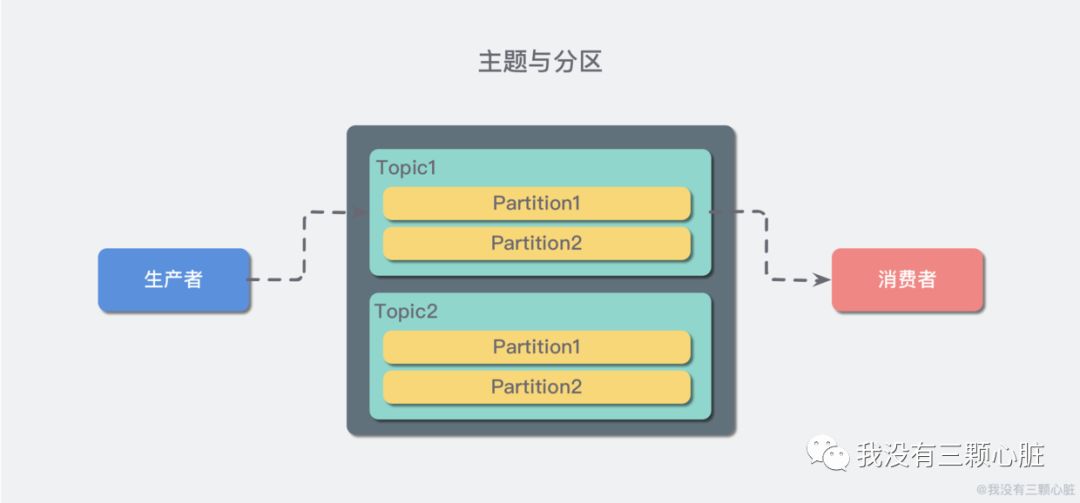 主题与分区

生产者

Topic1

Partition1

Partition2

Topic2

Partition1

Partition2

消费者

我没有三颗心脏

@我没有三颗心脏